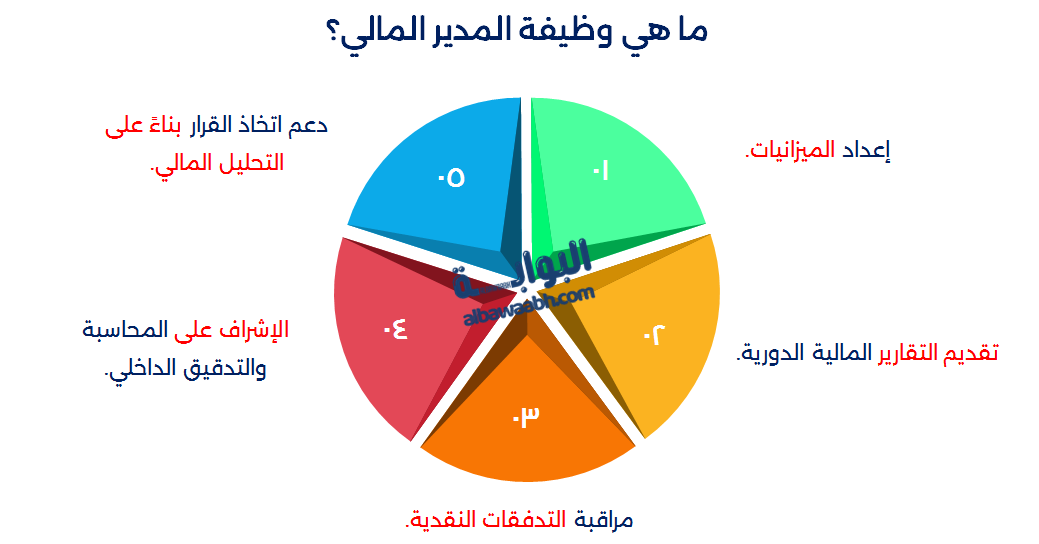 ما هي وظيفة المدير المالي؟

٠١
إعداد الميزانيات.

٠٢
تقديم التقارير المالية الدورية.

٠٣
مراقبة التدفقات النقدية.

٠٤
الإشراف على المحاسبة والتدقيق الداخلي.

٠٥
دعم اتخاذ القرار بناءً على التحليل المالي.

البوابة
albawaabh.com